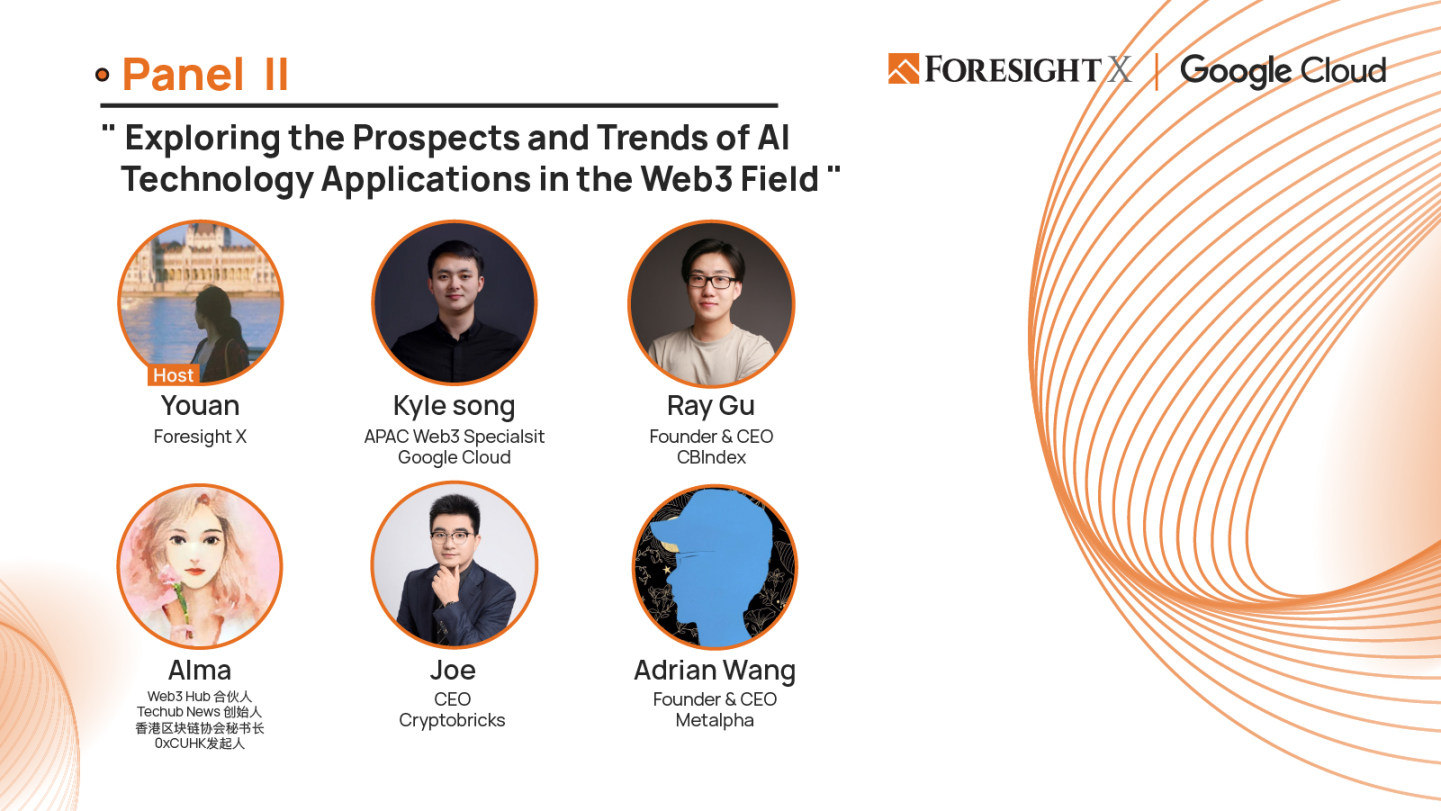 Panel II

FORESIGHT X | Google Cloud

" Exploring the Prospects and Trends of AI Technology Applications in the Web3 Field "

Host
Youan
Foresight X

Kyle song
APAC Web3 Specialsit
Google Cloud

Ray Gu
Founder & CEO
CBIndex

Alma
Web3 Hub 合伙人
Techub News 创始人
香港区块链协会秘书长
0xCUHK发起人

Joe
CEO
Cryptobricks

Adrian Wang
Founder & CEO
Metalpha